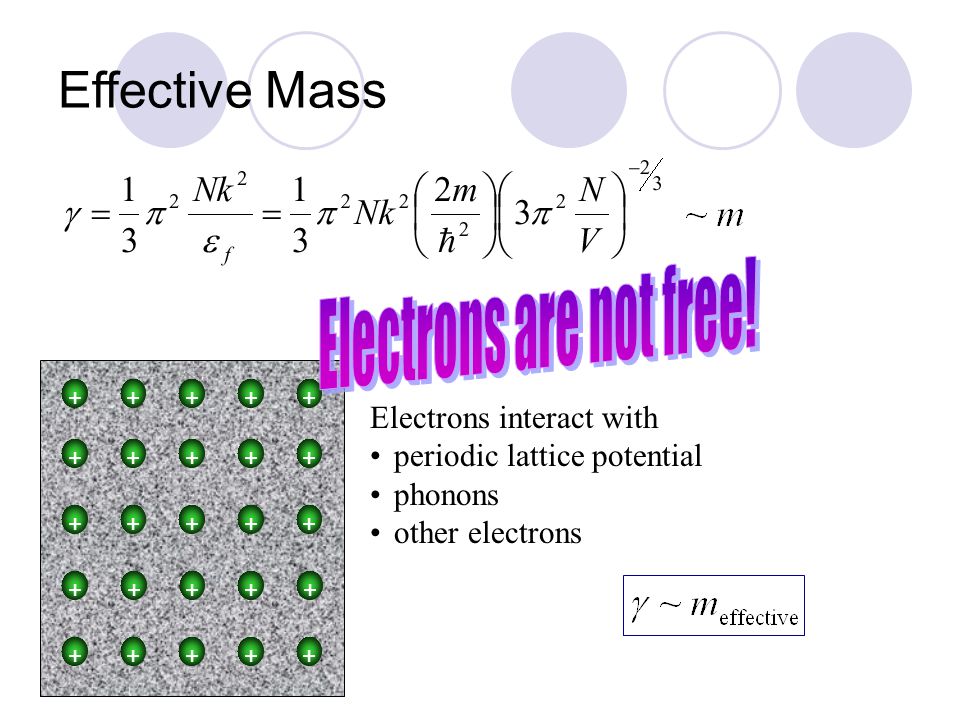 Effective Mass

$\gamma = \frac{1}{3}\pi^2 \frac{Nk^2}{\varepsilon_f} = \frac{1}{3}\pi^2 Nk^2 \left(\frac{2m}{\hbar^2}\right)\left(3\pi^2 \frac{N}{V}\right)^{-2/3} \sim m$

Electrons are not free!

+ + + + +
+ + + + +
+ + + + +
+ + + + +
+ + + + +

Electrons interact with
• periodic lattice potential
• phonons
• other electrons

$\gamma \sim m_{\text{effective}}$